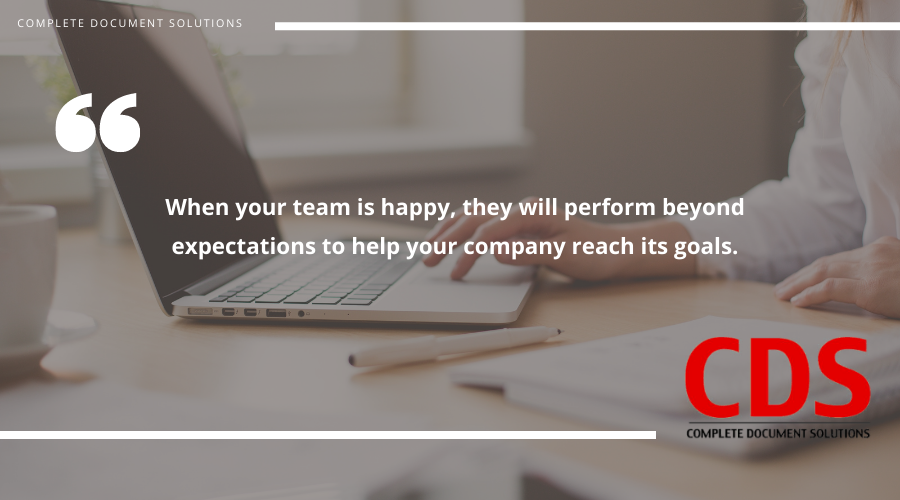 COMPLETE DOCUMENT SOLUTIONS

“

When your team is happy, they will perform beyond expectations to help your company reach its goals.

CDS
COMPLETE DOCUMENT SOLUTIONS